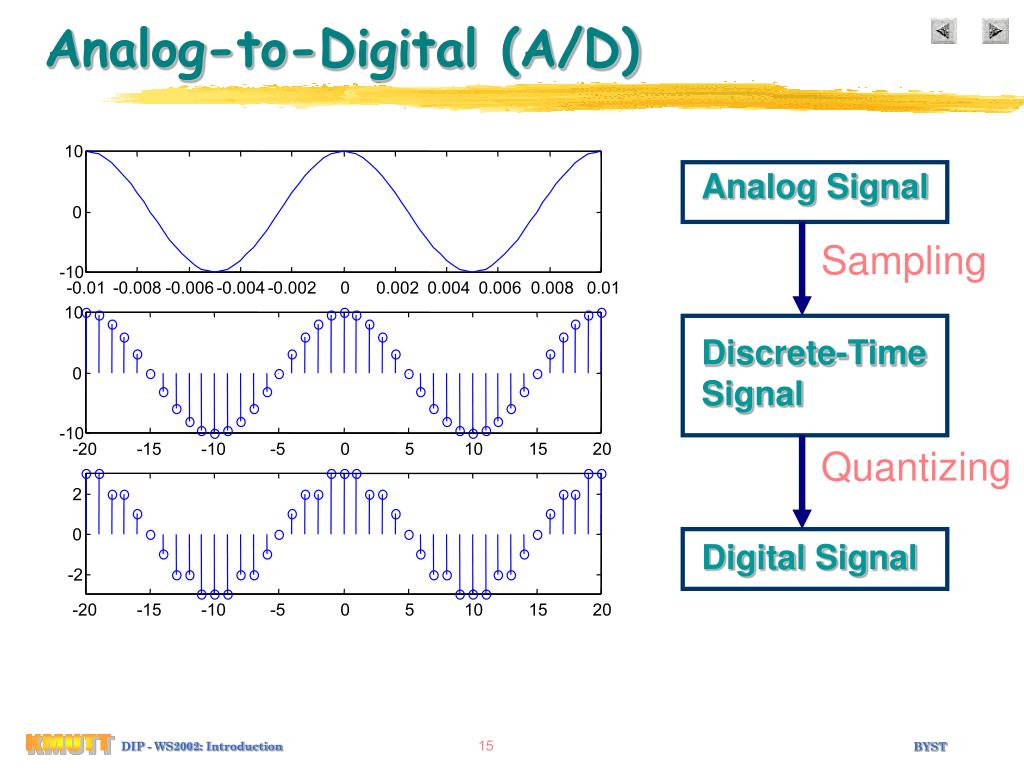 Analog-to-Digital (A/D)

10
0
-10
-0.01 -0.008 -0.006 -0.004 -0.002 0 0.002 0.004 0.006 0.008 0.01

10
0
-10
-20 -15 -10 -5 0 5 10 15 20

2
0
-2
-20 -15 -10 -5 0 5 10 15 20

Analog Signal

Sampling

Discrete-Time Signal

Quantizing

Digital Signal

KMUTT DIP - WS2002: Introduction

15

BYST